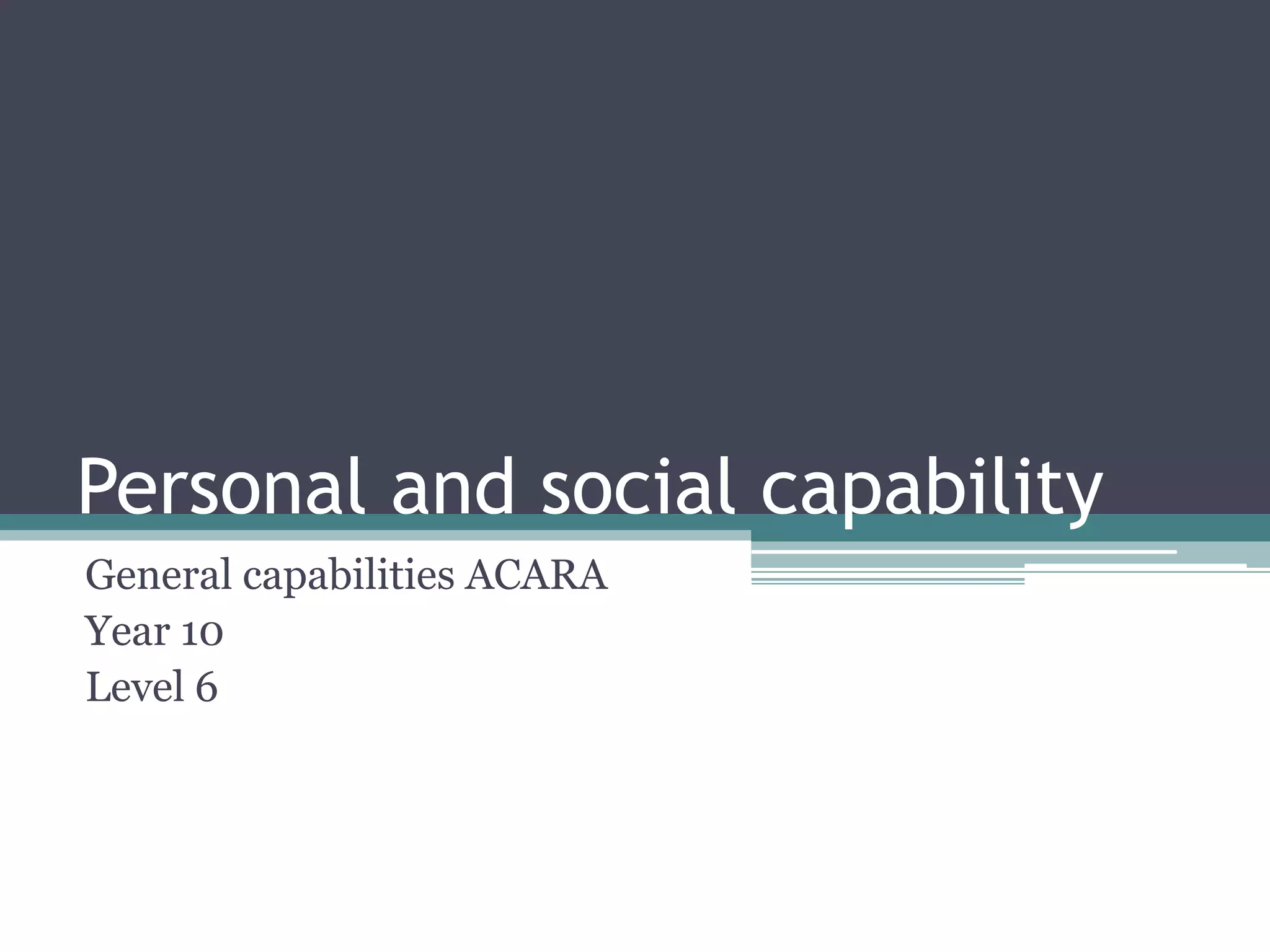 Personal and social capability

General capabilities ACARA
Year 10
Level 6